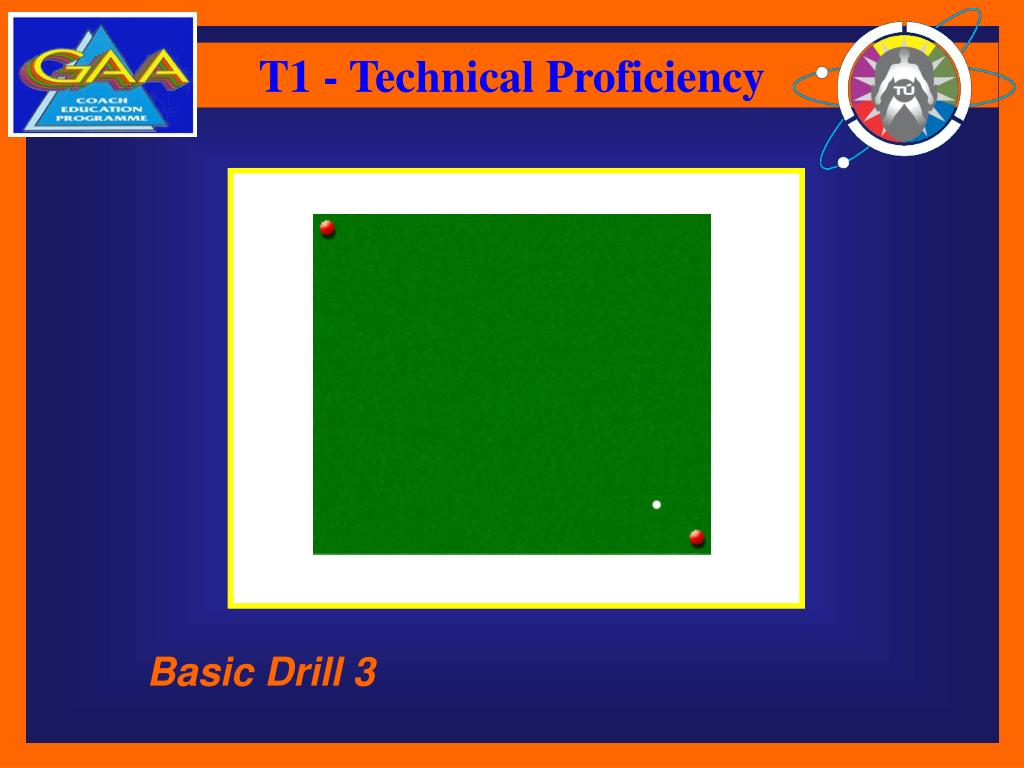 GAA
COACH EDUCATION PROGRAMME

T1 - Technical Proficiency

TÚ

Basic Drill 3